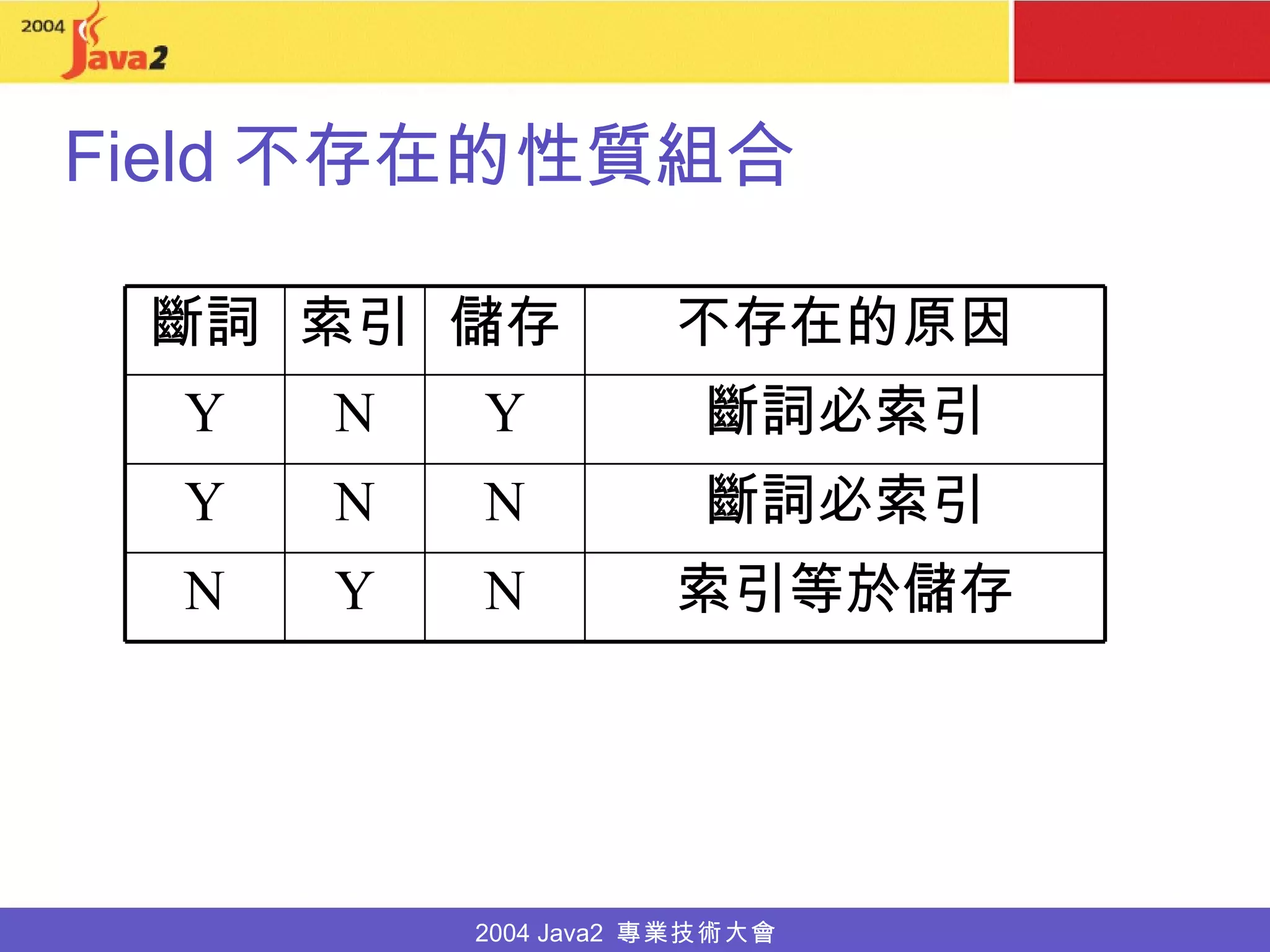 2004 Java2

Field 不存在的性質組合

| 斷詞 | 索引 | 儲存 | 不存在的原因 |
|---|---|---|---|
| Y | N | Y | 斷詞必索引 |
| Y | N | N | 斷詞必索引 |
| N | Y | N | 索引等於儲存 |

2004 Java2 專業技術大會